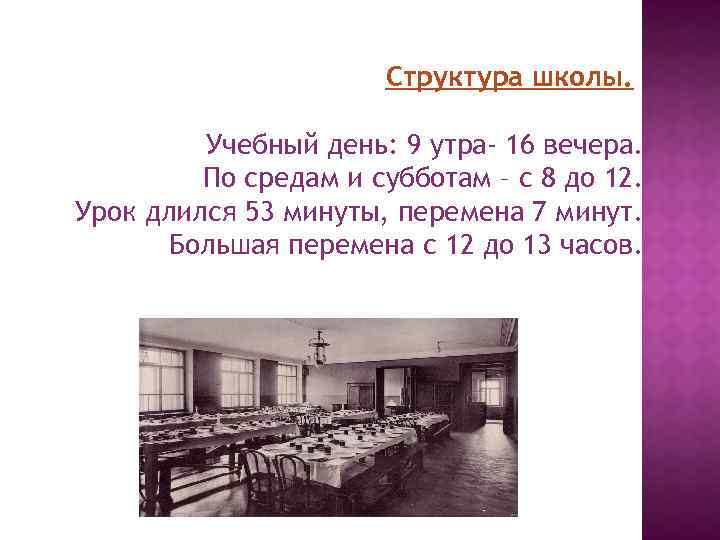 Структура школы.

Учебный день: 9 утра- 16 вечера.
По средам и субботам – с 8 до 12.
Урок длился 53 минуты, перемена 7 минут.
Большая перемена с 12 до 13 часов.